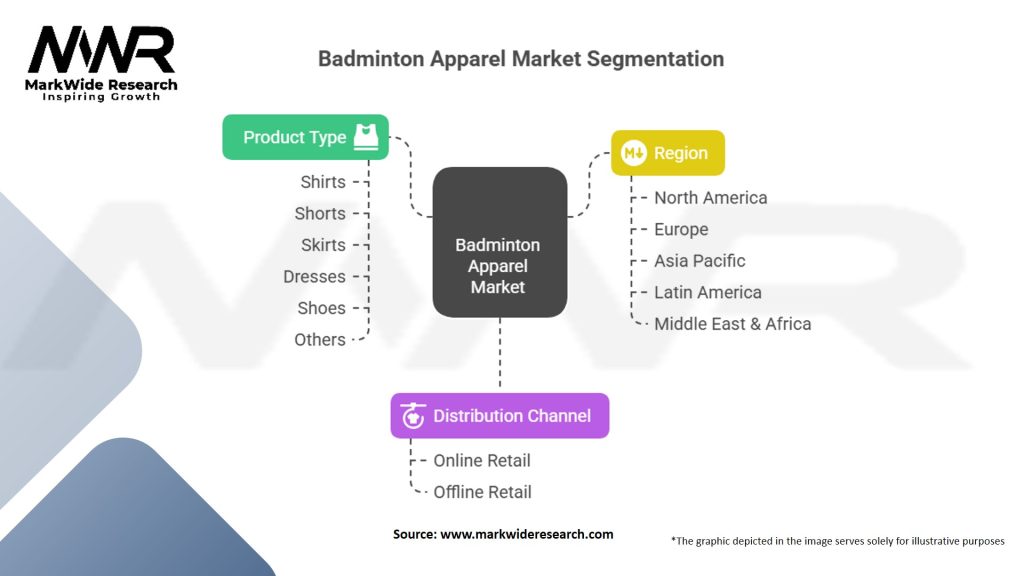 MWR
MarkWide Research
Inspiring Growth

Badminton Apparel Market Segmentation

Product Type
Shirts
Shorts
Skirts
Dresses
Shoes
Others

Badminton Apparel Market

Region
North America
Europe
Asia Pacific
Latin America
Middle East & Africa

Distribution Channel
Online Retail
Offline Retail

Source: www.markwideresearch.com

*The graphic depicted in the image serves solely for illustrative purposes